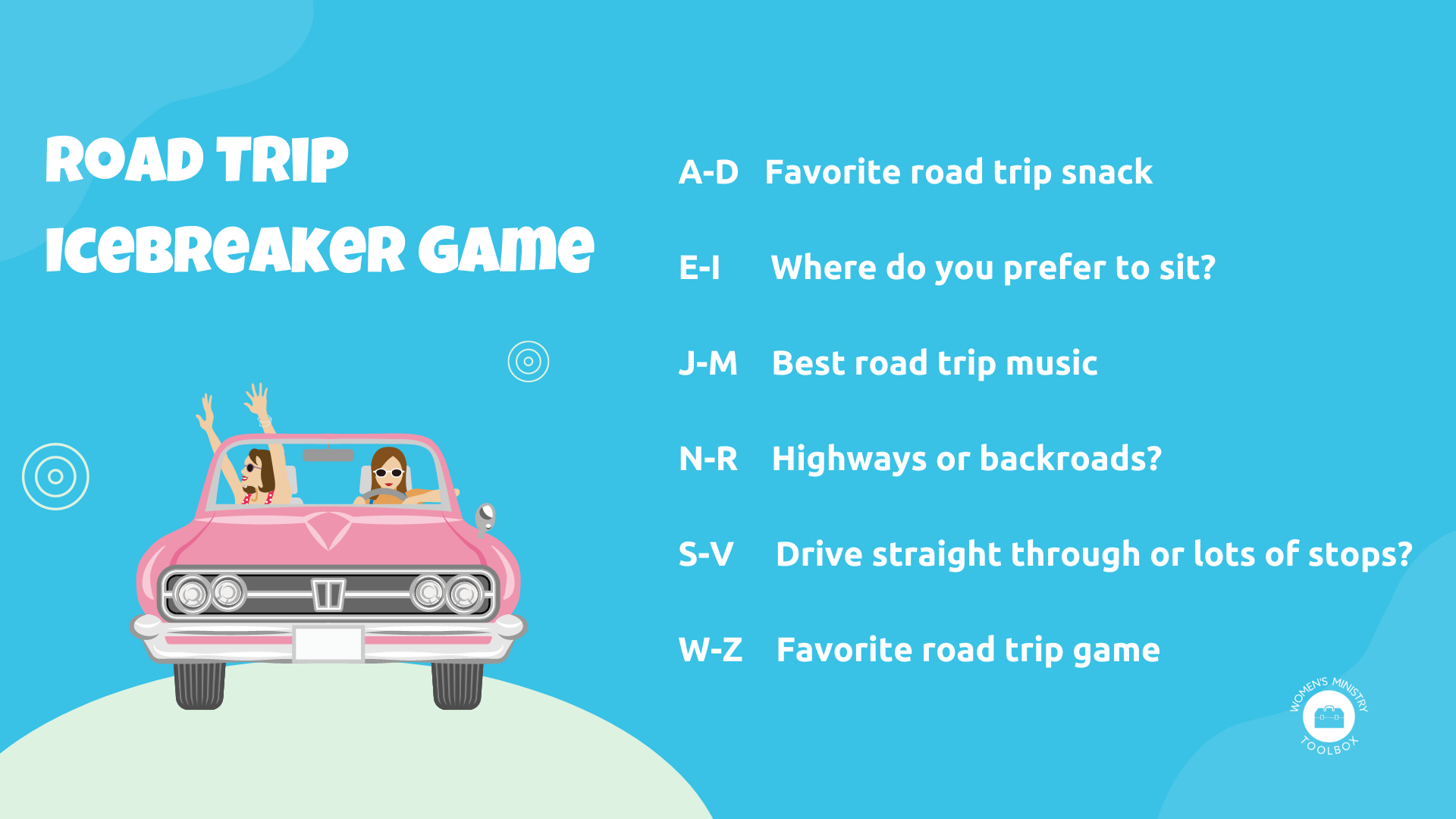 ROAD TRIP ICEBREAKER GAME

A-D Favorite road trip snack

E-I Where do you prefer to sit?

J-M Best road trip music

N-R Highways or backroads?

S-V Drive straight through or lots of stops?

W-Z Favorite road trip game

WOMEN'S MINISTRY TOOLBOX